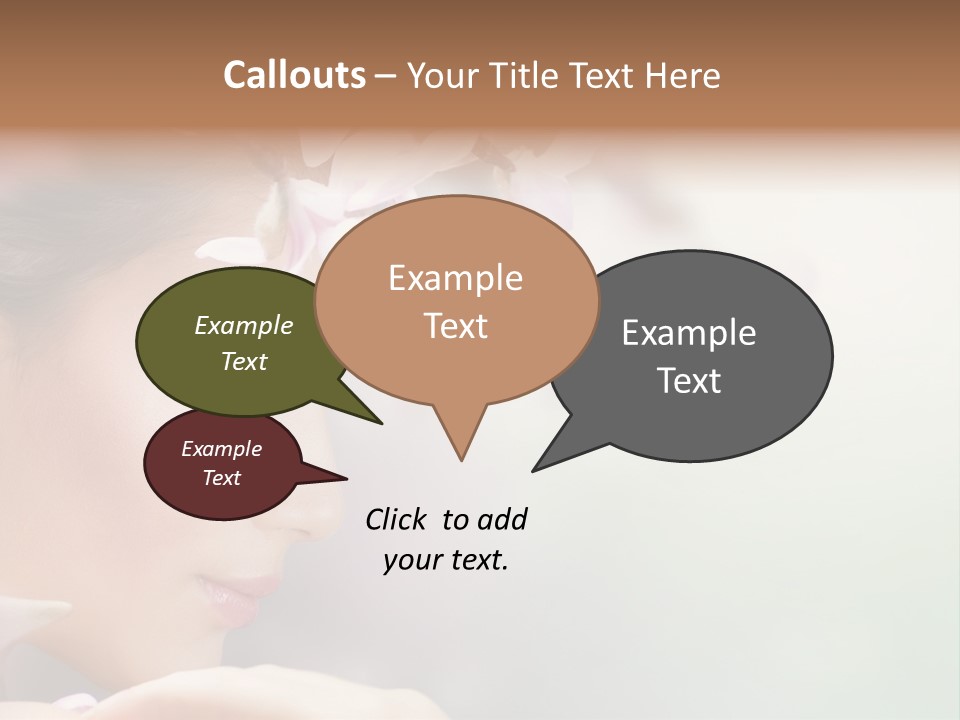 Callouts – Your Title Text Here

Example Text

Example Text

Example Text

Example Text

Click to add your text.